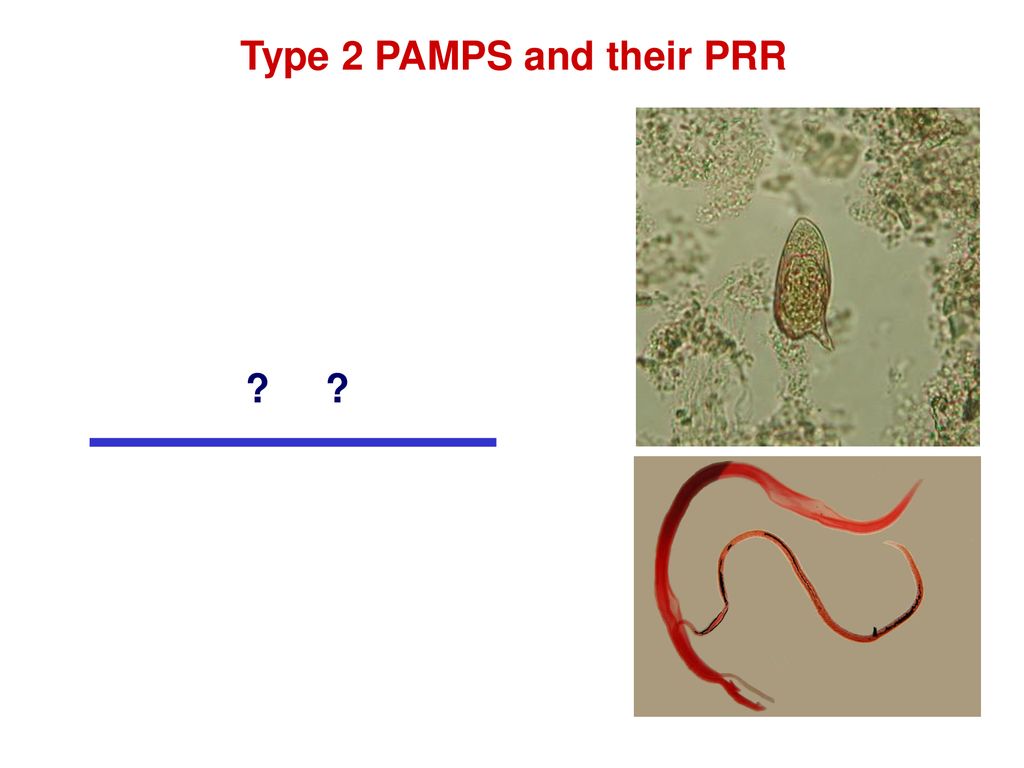 Type 2 PAMPS and their PRR

? ?